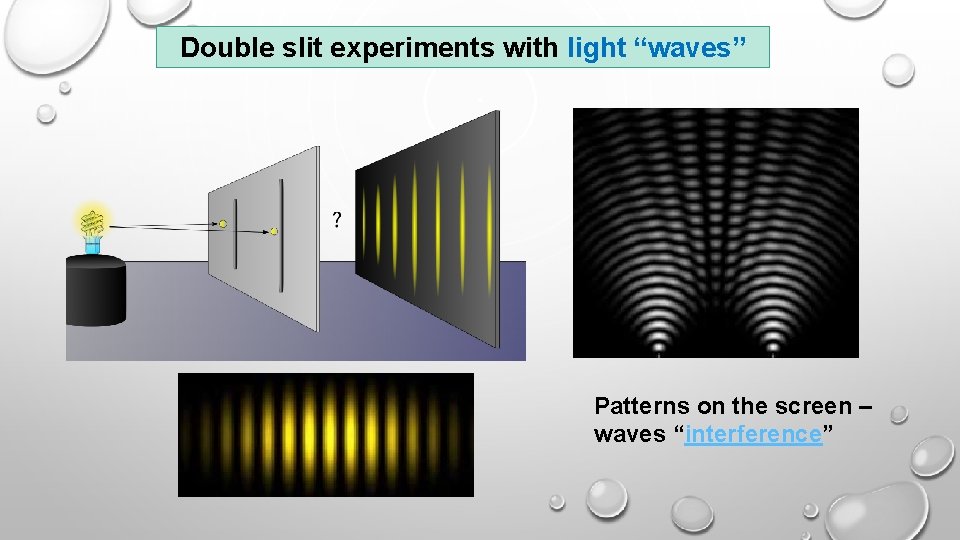 Double slit experiments with light “waves”

?

Patterns on the screen – waves “interference”